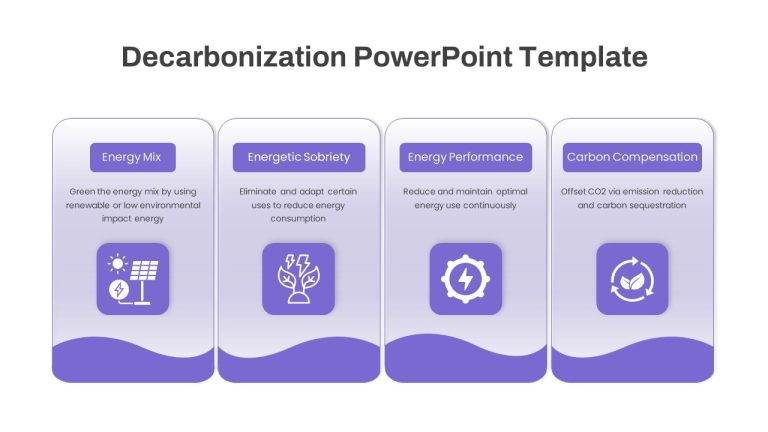 Decarbonization PowerPoint Template

Energy Mix

Green the energy mix by using renewable or low environmental impact energy

Energetic Sobriety

Eliminate and adapt certain uses to reduce energy consumption

Energy Performance

Reduce and maintain optimal energy use continuously

Carbon Compensation

Offset CO2 via emission reduction and carbon sequestration